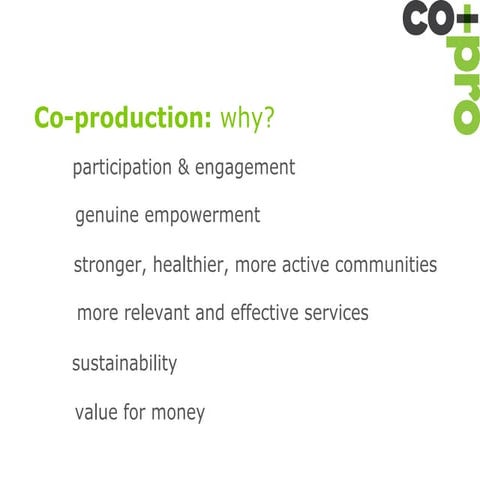 co+pro

Co-production: why?

participation & engagement

genuine empowerment

stronger, healthier, more active communities

more relevant and effective services

sustainability

value for money